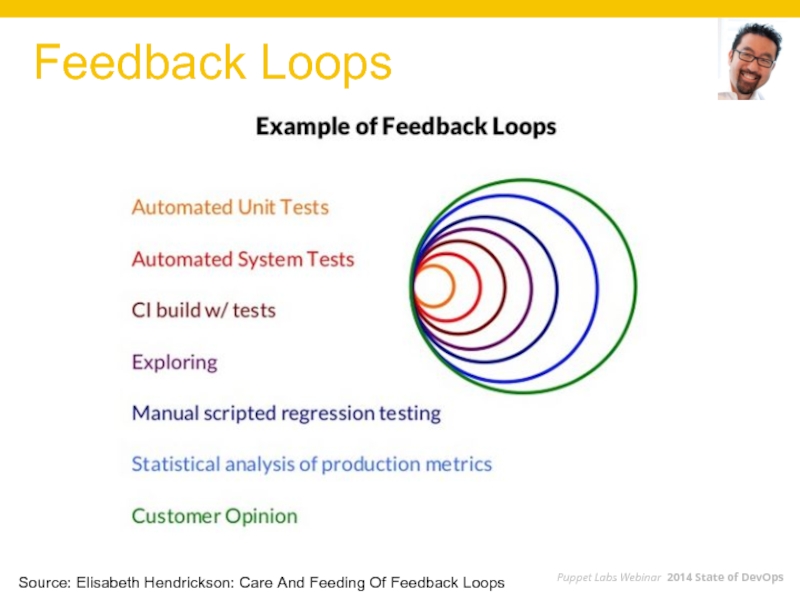 Feedback Loops

Example of Feedback Loops

Automated Unit Tests

Automated System Tests

CI build w/ tests

Exploring

Manual scripted regression testing

Statistical analysis of production metrics

Customer Opinion

Source: Elisabeth Hendrickson: Care And Feeding Of Feedback Loops

Puppet Labs Webinar 2014 State of DevOps